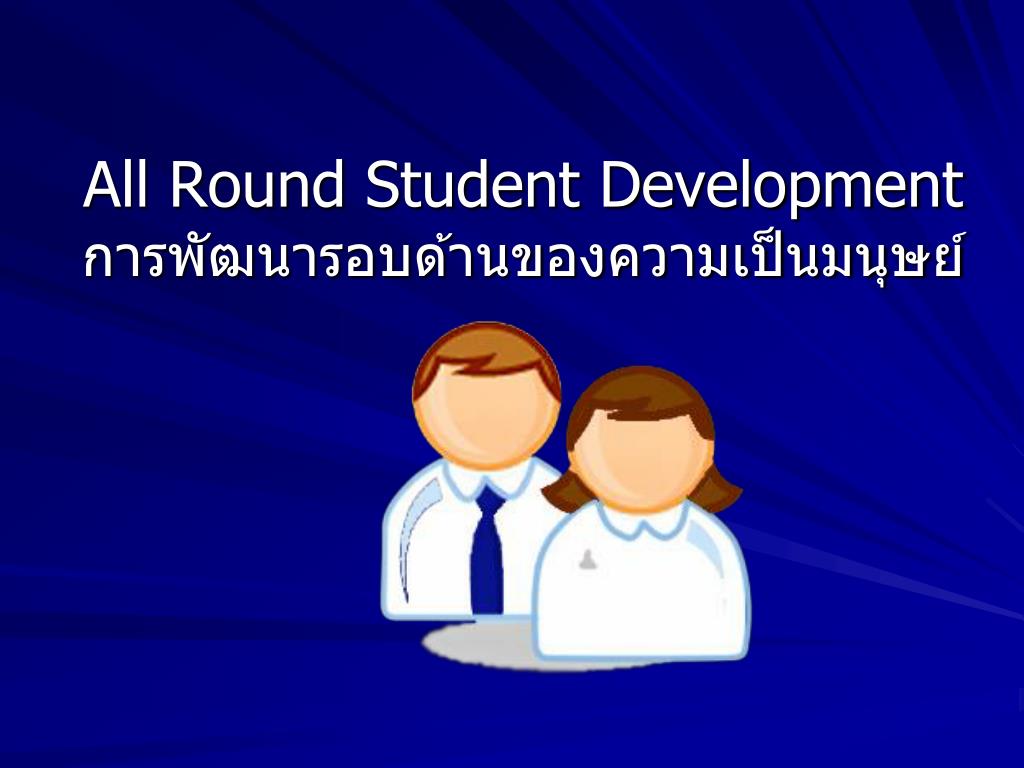 All Round Student Development
การพัฒนารอบด้านของความเป็นมนุษย์